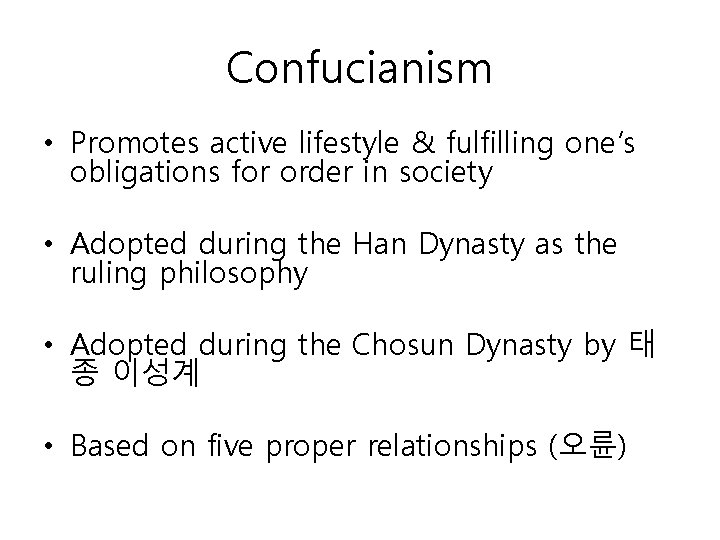 Confucianism

• Promotes active lifestyle & fulfilling one's obligations for order in society

• Adopted during the Han Dynasty as the ruling philosophy

• Adopted during the Chosun Dynasty by 태종 이성계

• Based on five proper relationships (오륜)